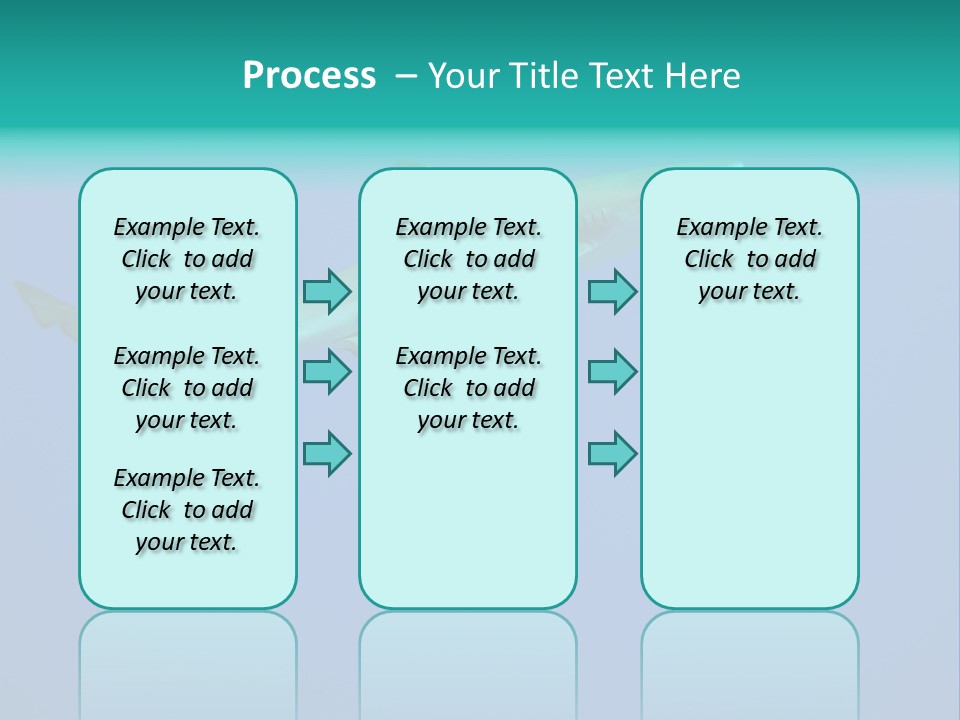 Process – Your Title Text Here

Example Text. Click to add your text.

Example Text. Click to add your text.

Example Text. Click to add your text.

Example Text. Click to add your text.

Example Text. Click to add your text.

Example Text. Click to add your text.